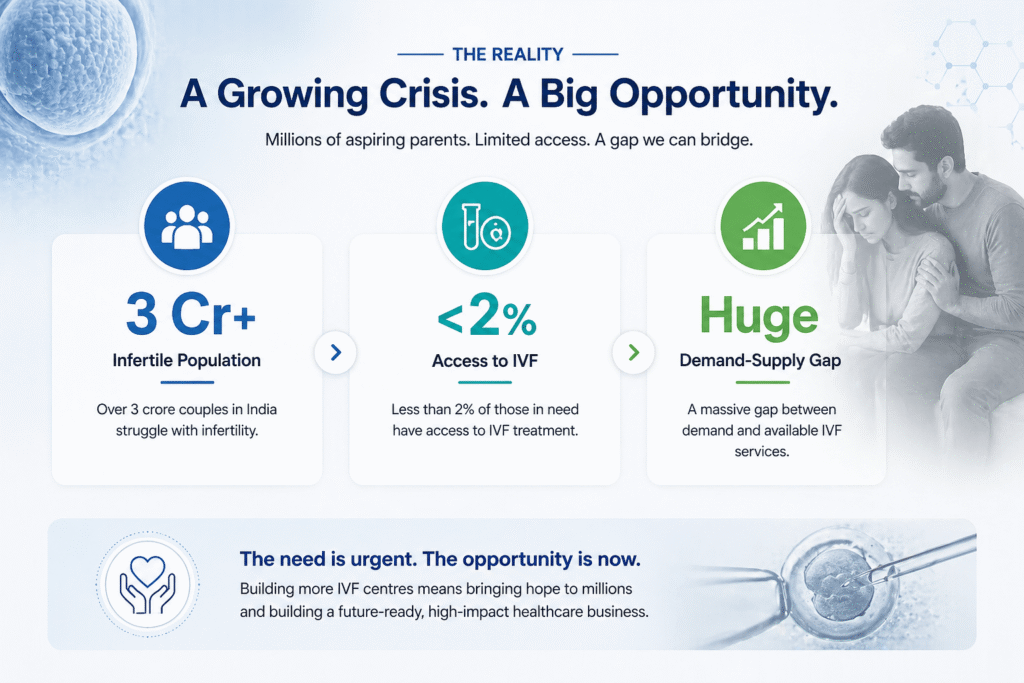 THE REALITY

A Growing Crisis. A Big Opportunity.

Millions of aspiring parents. Limited access. A gap we can bridge.

3 Cr+

Infertile Population

Over 3 crore couples in India struggle with infertility.

<2%

Access to IVF

Less than 2% of those in need have access to IVF treatment.

Huge

Demand-Supply Gap

A massive gap between demand and available IVF services.

The need is urgent. The opportunity is now.

Building more IVF centres means bringing hope to millions and building a future-ready, high-impact healthcare business.